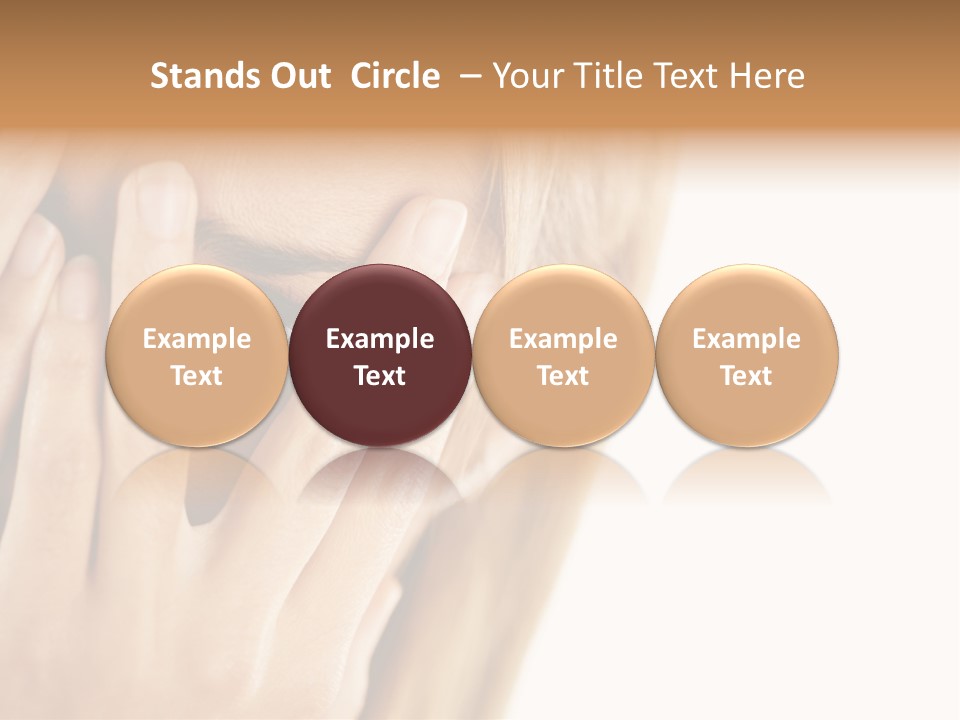 Stands Out Circle – Your Title Text Here

Example Text

Example Text

Example Text

Example Text